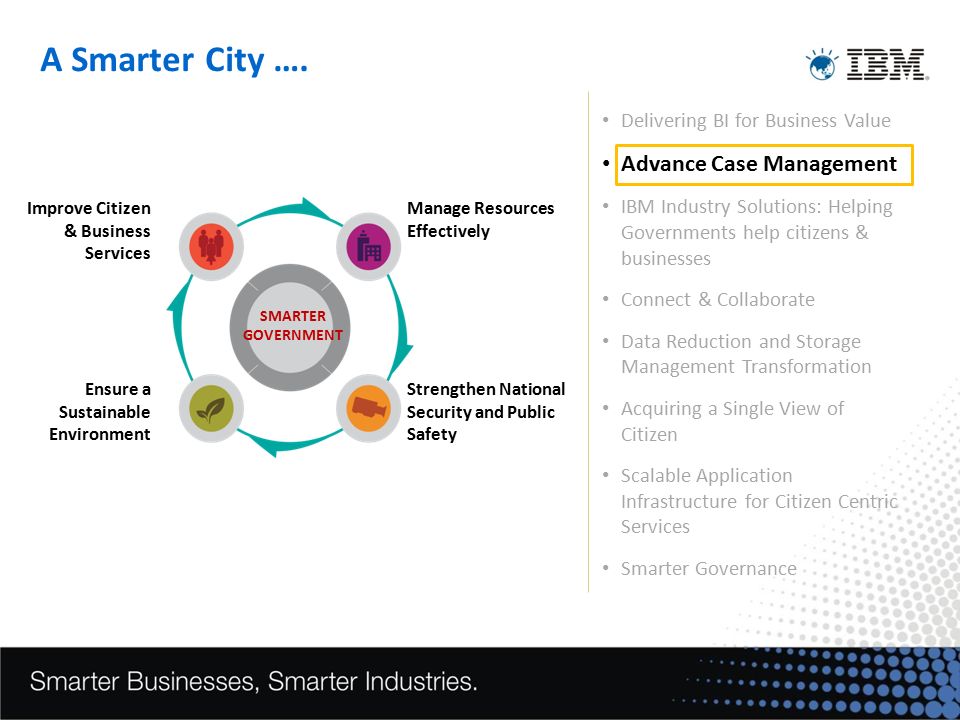 A Smarter City ….

IBM

Improve Citizen & Business Services

Manage Resources Effectively

SMARTER GOVERNMENT

Ensure a Sustainable Environment

Strengthen National Security and Public Safety

• Delivering BI for Business Value
• Advance Case Management
• IBM Industry Solutions: Helping Governments help citizens & businesses
• Connect & Collaborate
• Data Reduction and Storage Management Transformation
• Acquiring a Single View of Citizen
• Scalable Application Infrastructure for Citizen Centric Services
• Smarter Governance

Smarter Businesses, Smarter Industries.